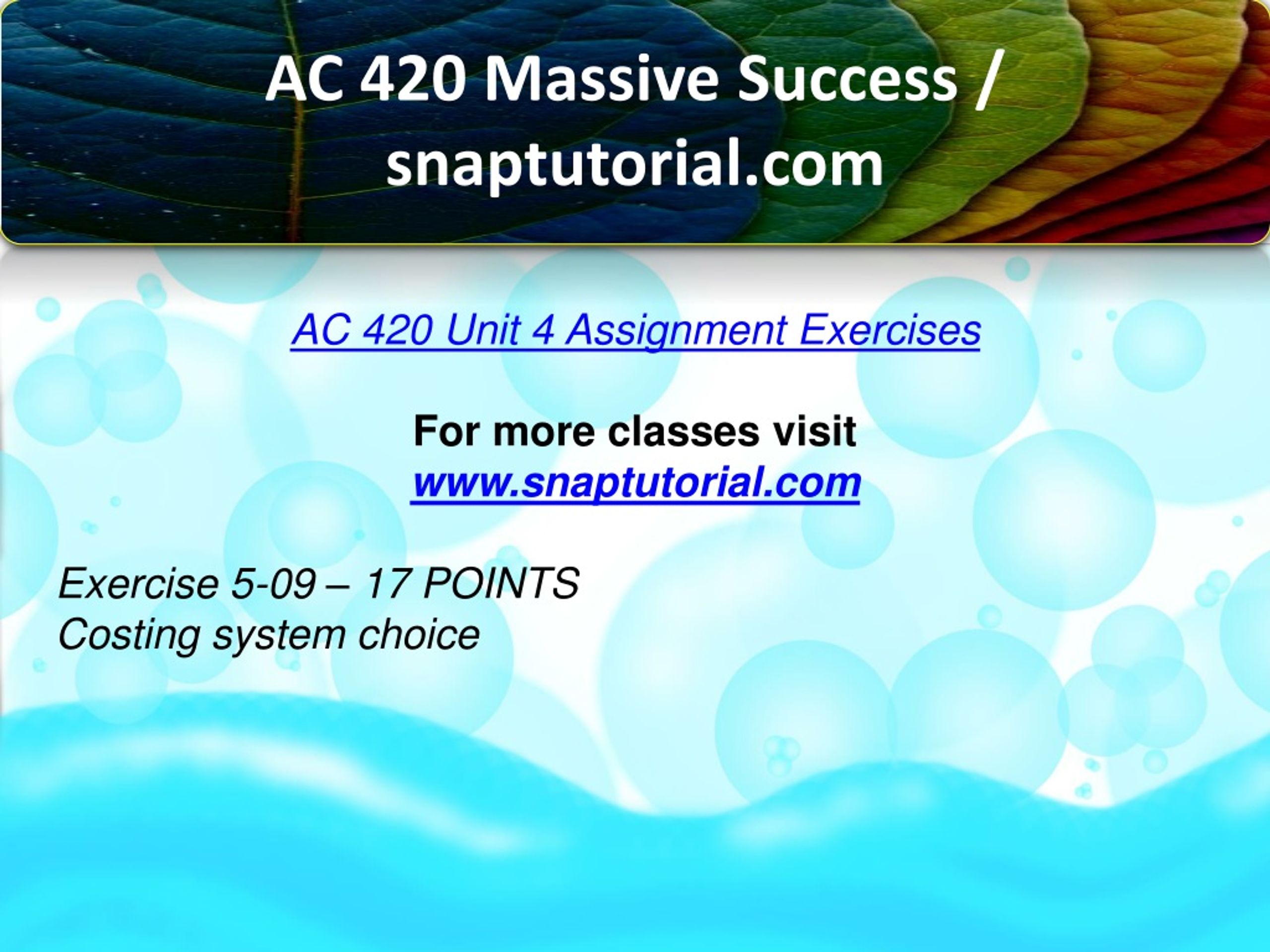 AC 420 Massive Success / snaptutorial.com

AC 420 Unit 4 Assignment Exercises

For more classes visit
www.snaptutorial.com

Exercise 5-09 – 17 POINTS
Costing system choice